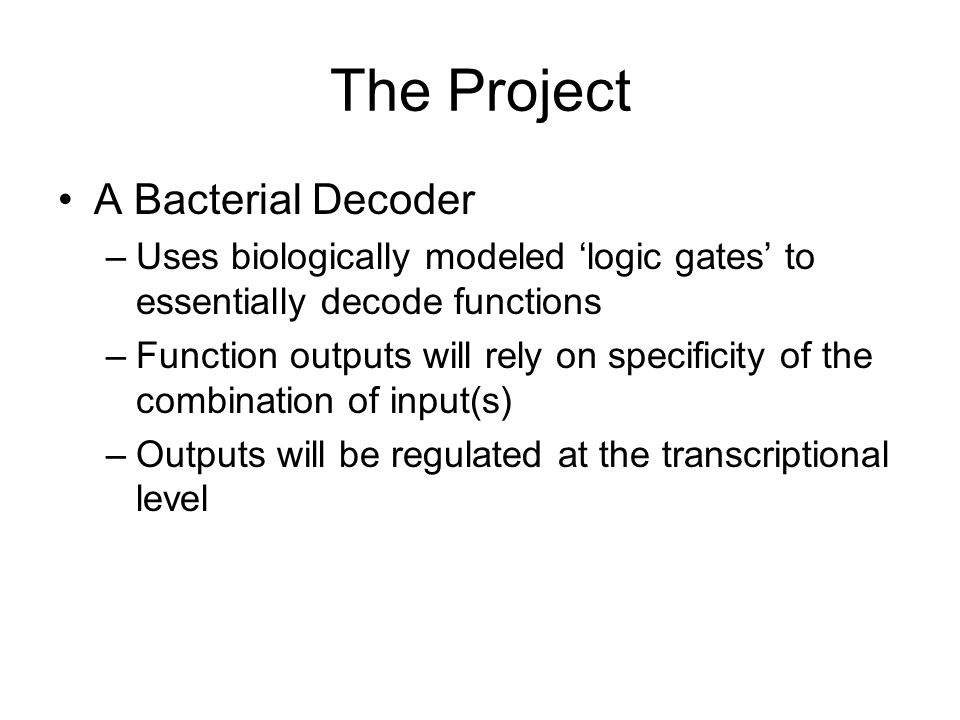 The Project

• A Bacterial Decoder
– Uses biologically modeled ‘logic gates’ to essentially decode functions
– Function outputs will rely on specificity of the combination of input(s)
– Outputs will be regulated at the transcriptional level